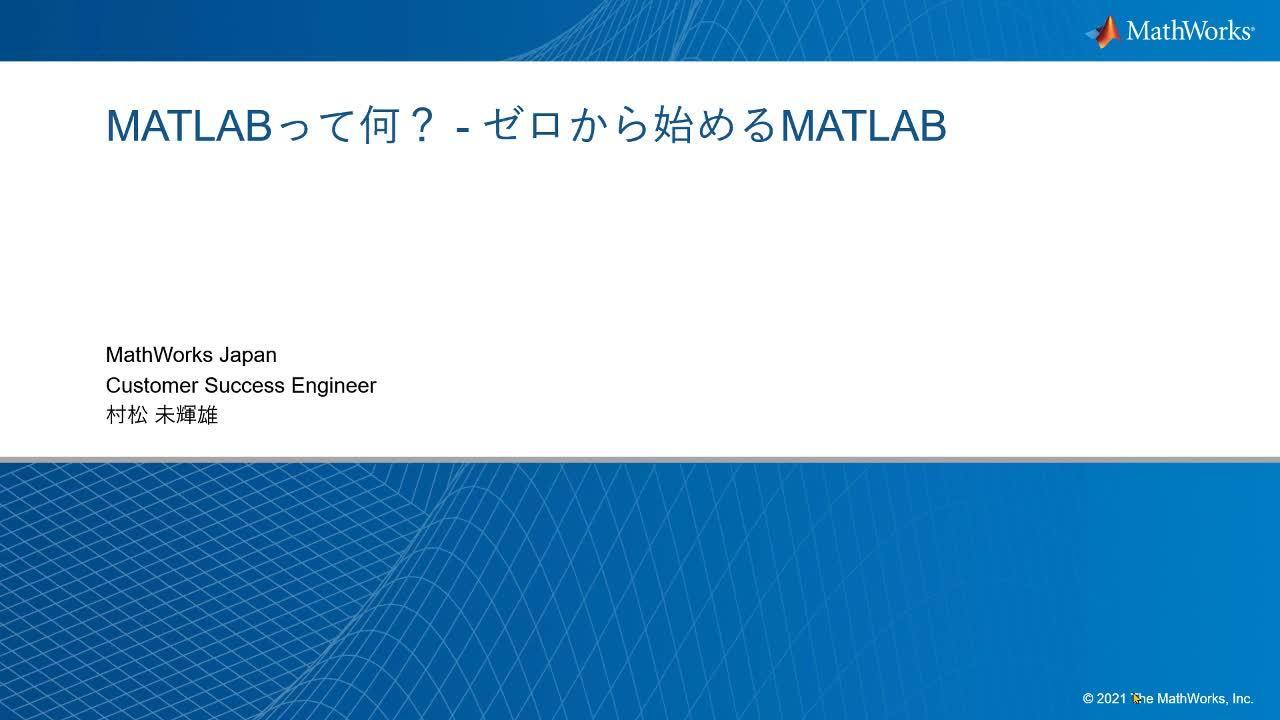 MathWorks®

MATLABって何？ - ゼロから始めるMATLAB

MathWorks Japan
Customer Success Engineer
村松 未輝雄

© 2021 The MathWorks, Inc.